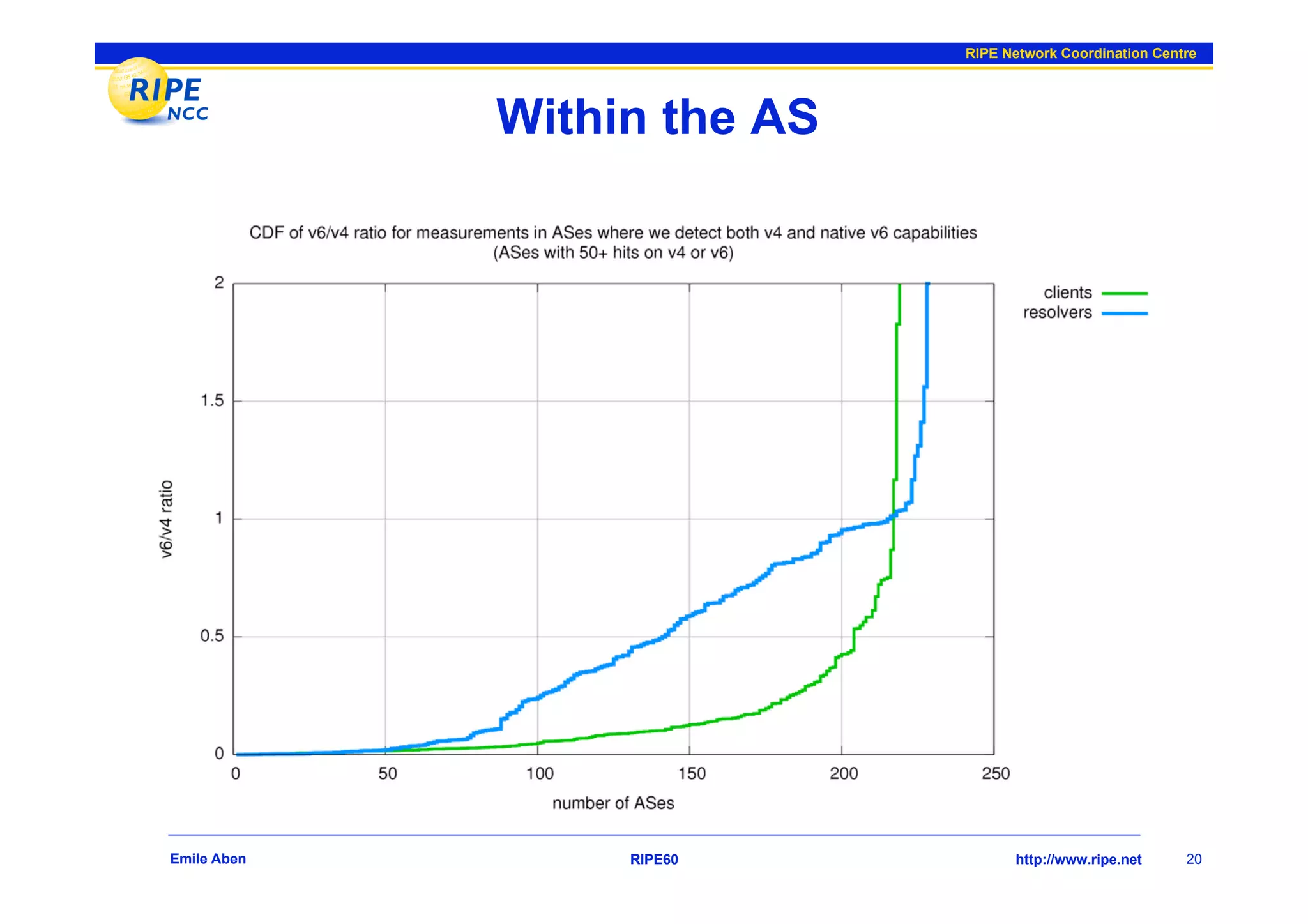 RIPE Network Coordination Centre

RIPE NCC

Within the AS

CDF of v6/v4 ratio for measurements in ASes where we detect both v4 and native v6 capabilities
(ASes with 50+ hits on v4 or v6)

clients
resolvers

v6/v4 ratio

2
1.5
1
0.5
0

0
50
100
150
200
250

number of ASes

Emile Aben

RIPE60

http://www.ripe.net

20